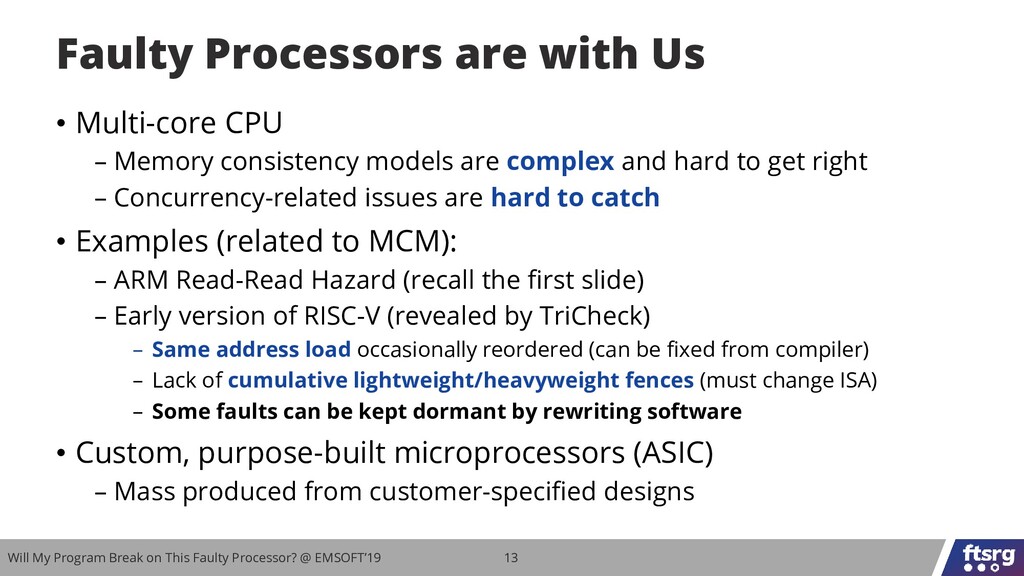 Faulty Processors are with Us

• Multi-core CPU
– Memory consistency models are complex and hard to get right
– Concurrency-related issues are hard to catch

• Examples (related to MCM):
– ARM Read-Read Hazard (recall the first slide)
– Early version of RISC-V (revealed by TriCheck)
– Same address load occasionally reordered (can be fixed from compiler)
– Lack of cumulative lightweight/heavyweight fences (must change ISA)
– Some faults can be kept dormant by rewriting software

• Custom, purpose-built microprocessors (ASIC)
– Mass produced from customer-specified designs

Will My Program Break on This Faulty Processor? @ EMSOFT'19 13

ftsrg